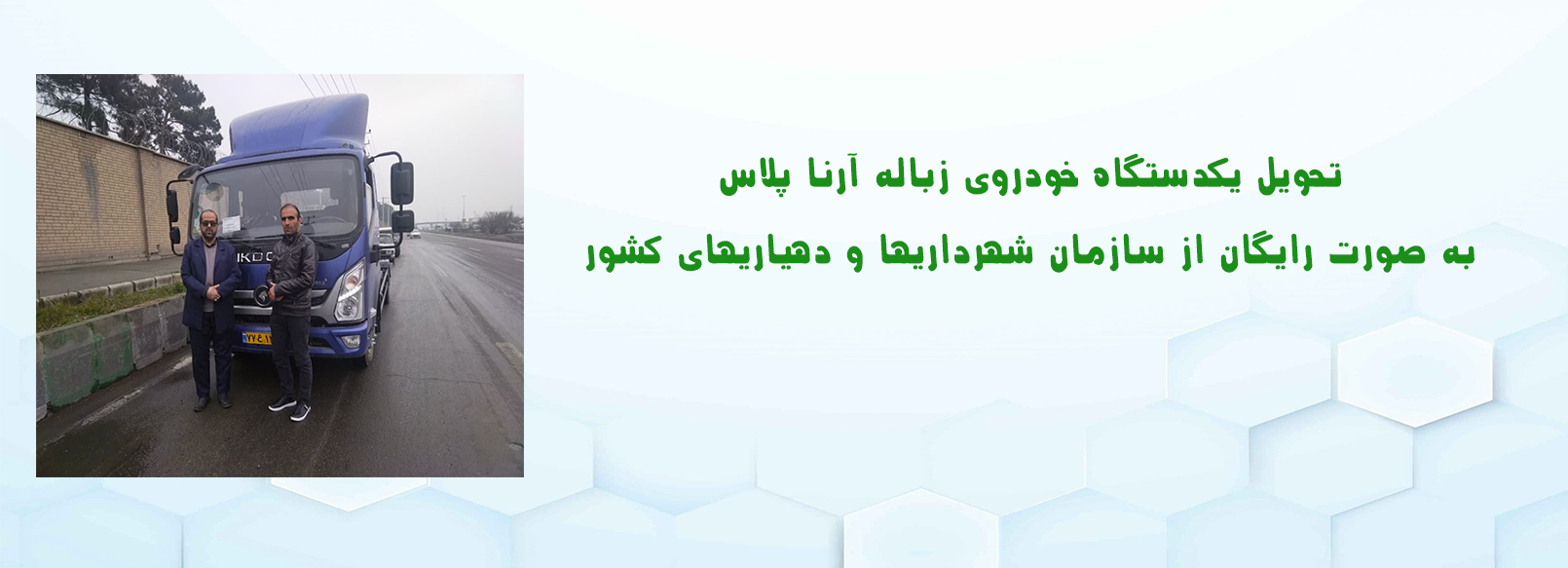 تحویل یکدستگاه خودروی زباله آرنا پلاس
به صورت رایگان از سازمان شهرداریها و دهیاریهای کشور

IKCO